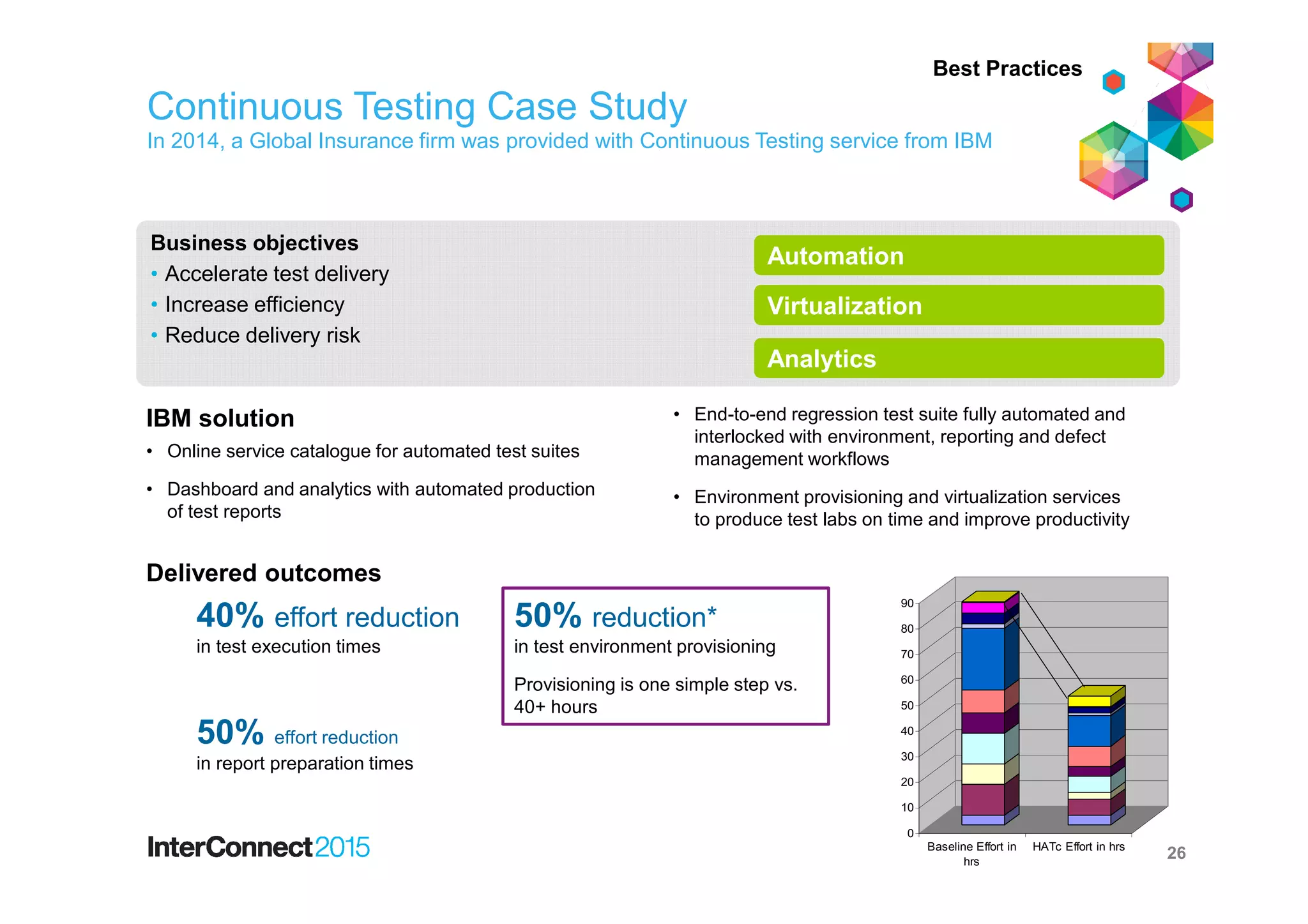 Best Practices

Continuous Testing Case Study

In 2014, a Global Insurance firm was provided with Continuous Testing service from IBM

Business objectives
• Accelerate test delivery
• Increase efficiency
• Reduce delivery risk

Automation

Virtualization

Analytics

IBM solution
• Online service catalogue for automated test suites
• Dashboard and analytics with automated production of test reports

• End-to-end regression test suite fully automated and interlocked with environment, reporting and defect management workflows
• Environment provisioning and virtualization services to produce test labs on time and improve productivity

Delivered outcomes

40% effort reduction
in test execution times

50% effort reduction
in report preparation times

50% reduction*
in test environment provisioning

Provisioning is one simple step vs. 40+ hours

90
80
70
60
50
40
30
20
10
0
Baseline Effort in hrs
HATc Effort in hrs

InterConnect2015

26